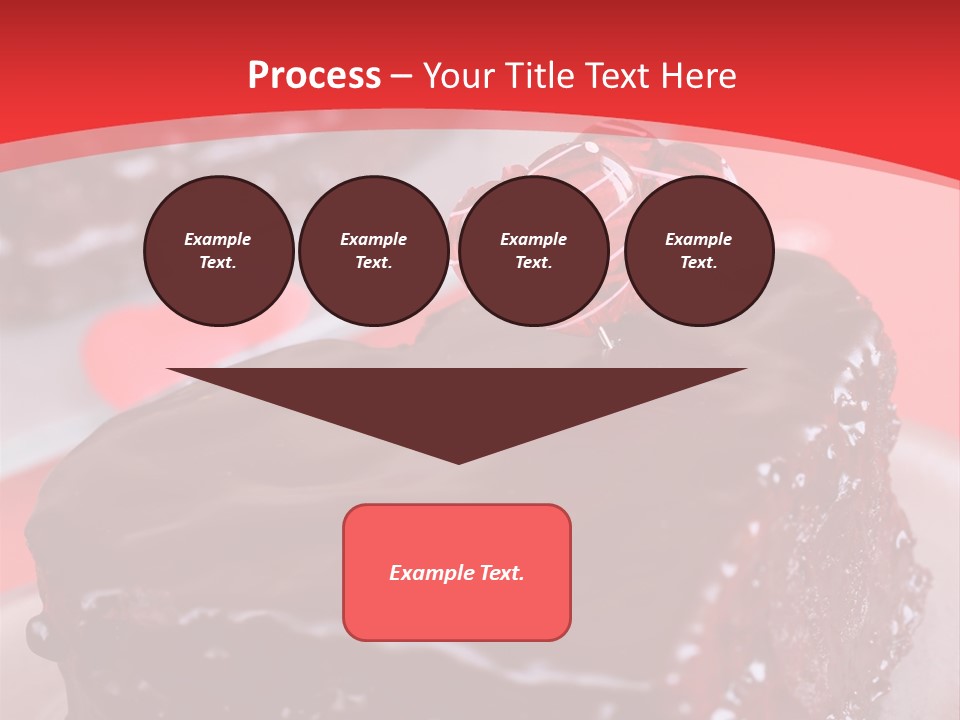 Process – Your Title Text Here

Example Text.

Example Text.

Example Text.

Example Text.

Example Text.